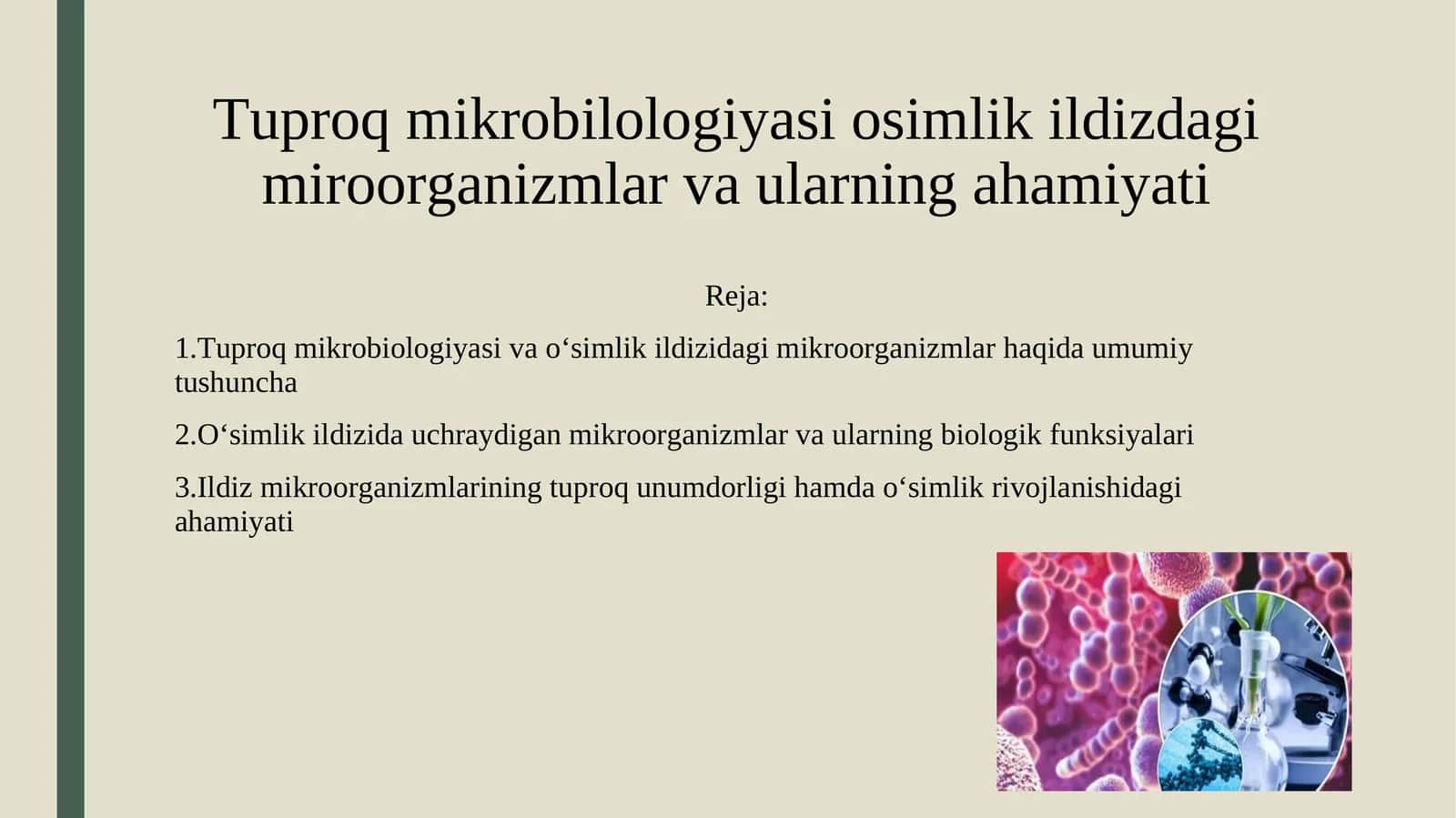 Tuproq mikrobilologiyasi osimlik ildizdagi miroorganizmlar va ularning ahamiyati

Reja:

1.Tuproq mikrobiologiyasi va o‘simlik ildizidagi mikroorganizmlar haqida umumiy tushuncha

2.O‘simlik ildizida uchraydigan mikroorganizmlar va ularning biologik funksiyalari

3.Ildiz mikroorganizmlarining tuproq unumdorligi hamda o‘simlik rivojlanishidagi ahamiyati